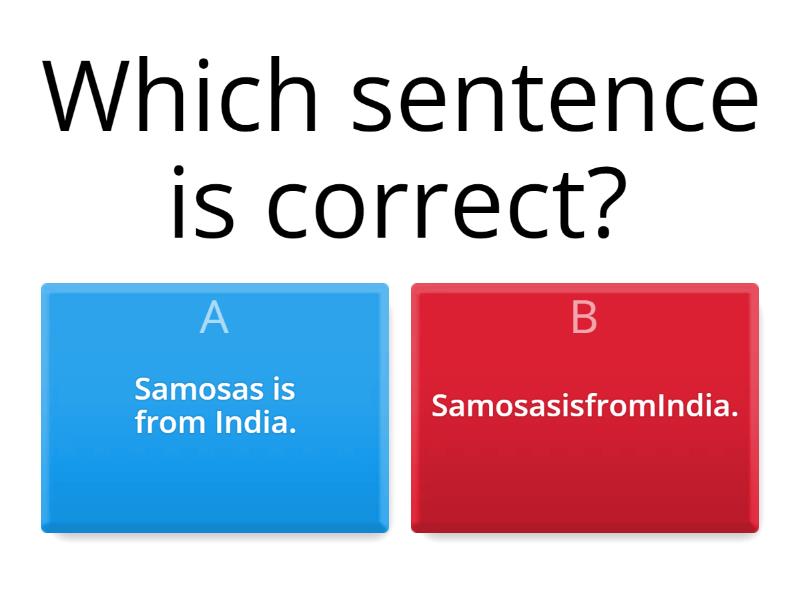 Which sentence is correct?

A

Samosas is from India.

B

SamosasisfromIndia.